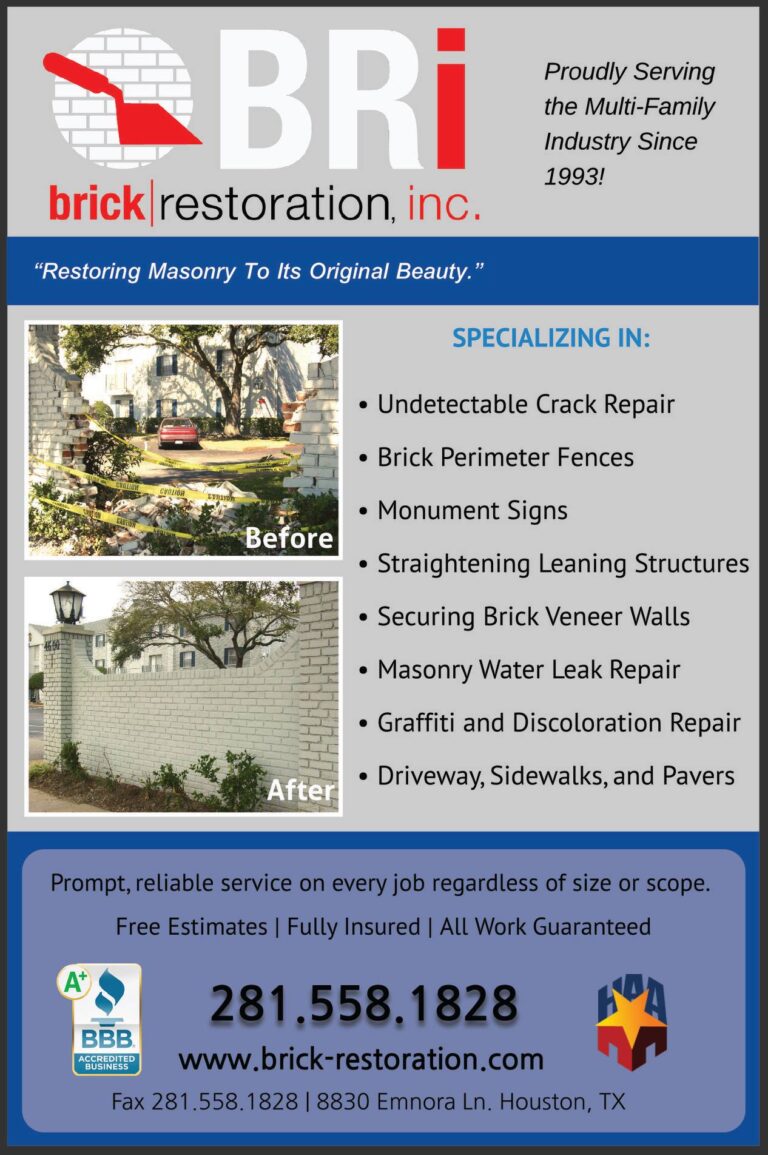 BRi
brick|restoration, inc.

Proudly Serving the Multi-Family Industry Since 1993!

"Restoring Masonry To Its Original Beauty."

Before

After

SPECIALIZING IN:

• Undetectable Crack Repair
• Brick Perimeter Fences
• Monument Signs
• Straightening Leaning Structures
• Securing Brick Veneer Walls
• Masonry Water Leak Repair
• Graffiti and Discoloration Repair
• Driveway, Sidewalks, and Pavers

Prompt, reliable service on every job regardless of size or scope.

Free Estimates | Fully Insured | All Work Guaranteed

A+
BBB
ACCREDITED BUSINESS

281.558.1828
www.brick-restoration.com

HAA

Fax 281.558.1828 | 8830 Emnora Ln. Houston, TX